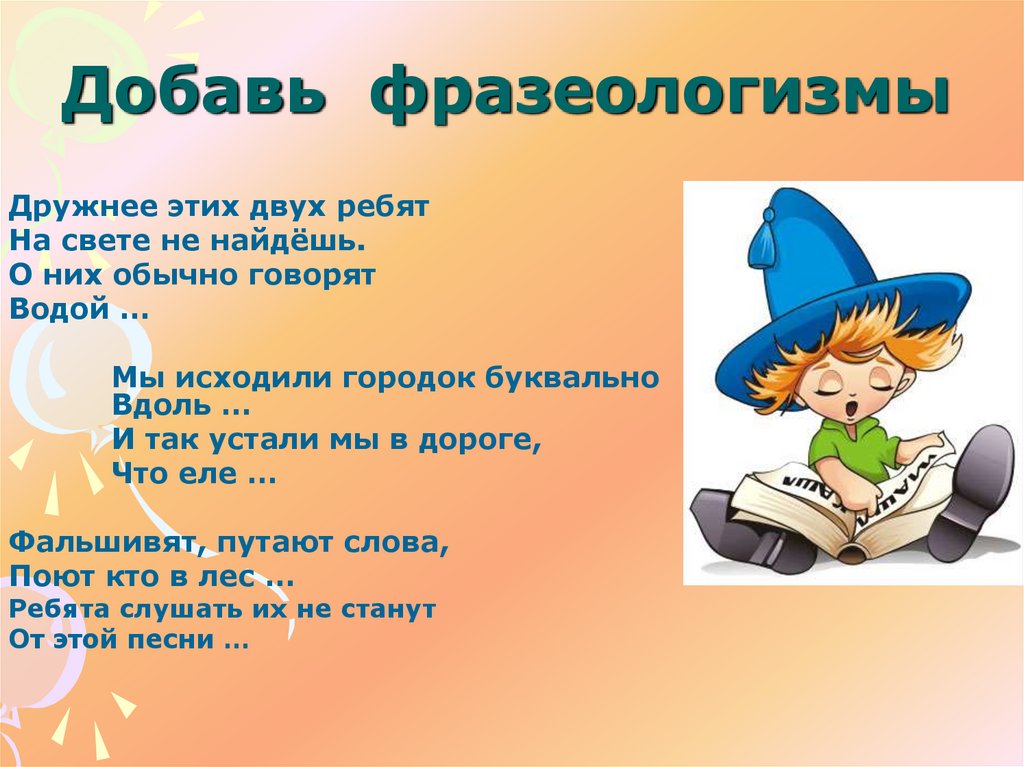 Добавь фразеологизмы

Дружнее этих двух ребят
На свете не найдёшь.
О них обычно говорят
Водой …

Мы исходили городок буквально
Вдоль …
И так устали мы в дороге,
Что еле …

Фальшивят, путают слова,
Поют кто в лес …
Ребята слушать их не станут
От этой песни …